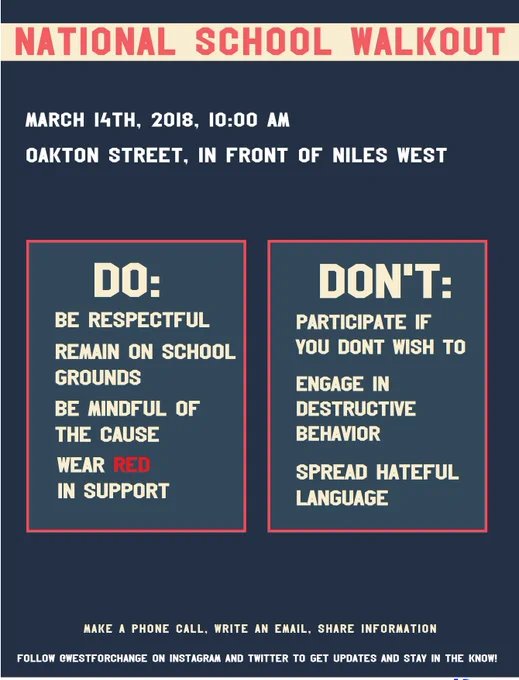 NATIONAL SCHOOL WALKOUT

MARCH 14TH, 2018, 10:00 AM

OAKTON STREET, IN FRONT OF NILES WEST

DO:

BE RESPECTFUL

REMAIN ON SCHOOL GROUNDS

BE MINDFUL OF THE CAUSE

WEAR RED IN SUPPORT

DON'T:

PARTICIPATE IF YOU DONT WISH TO

ENGAGE IN DESTRUCTIVE BEHAVIOR

SPREAD HATEFUL LANGUAGE

MAKE A PHONE CALL, WRITE AN EMAIL, SHARE INFORMATION

FOLLOW @WESTFORCHANGE ON INSTAGRAM AND TWITTER TO GET UPDATES AND STAY IN THE KNOW!